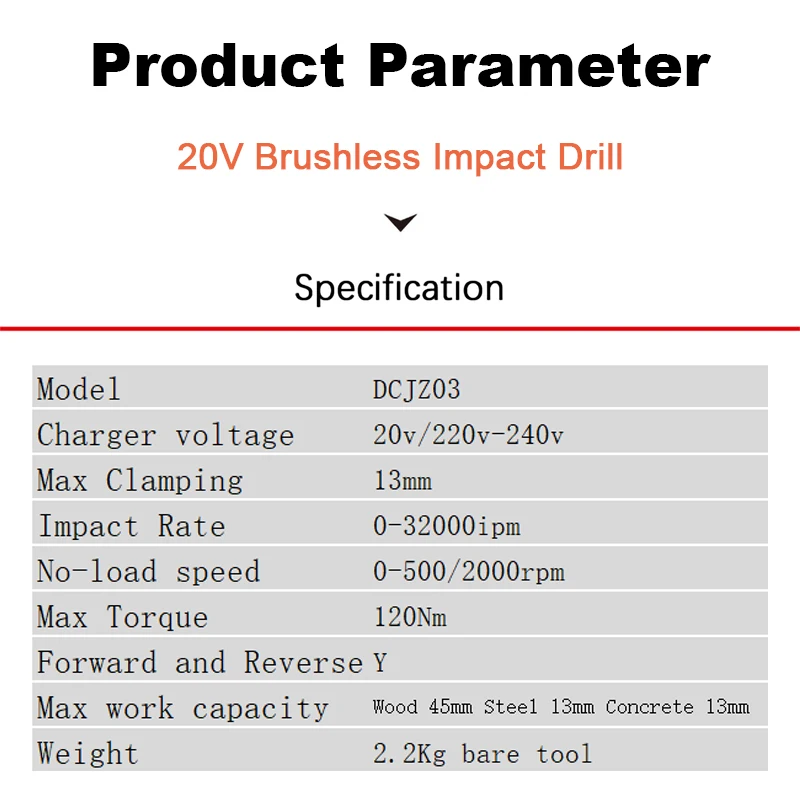 Product Parameter

20V Brushless Impact Drill

Specification

| Model | DCJZ03 |
|---|---|
| Charger voltage | 20v/220v-240v |
| Max Clamping | 13mm |
| Impact Rate | 0-32000ipm |
| No-load speed | 0-500/2000rpm |
| Max Torque | 120Nm |
| Forward and Reverse | Y |
| Max work capacity | Wood 45mm Steel 13mm Concrete 13mm |
| Weight | 2.2Kg bare tool |